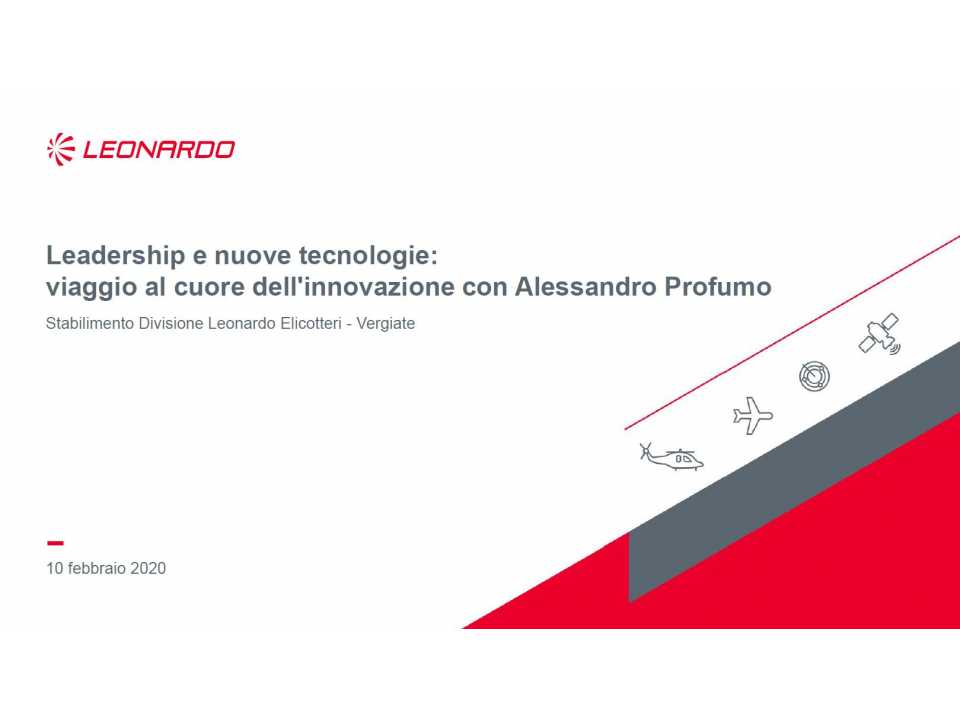 LEONARDO

Leadership e nuove tecnologie:
viaggio al cuore dell'innovazione con Alessandro Profumo

Stabilimento Divisione Leonardo Elicotteri - Vergiate

10 febbraio 2020